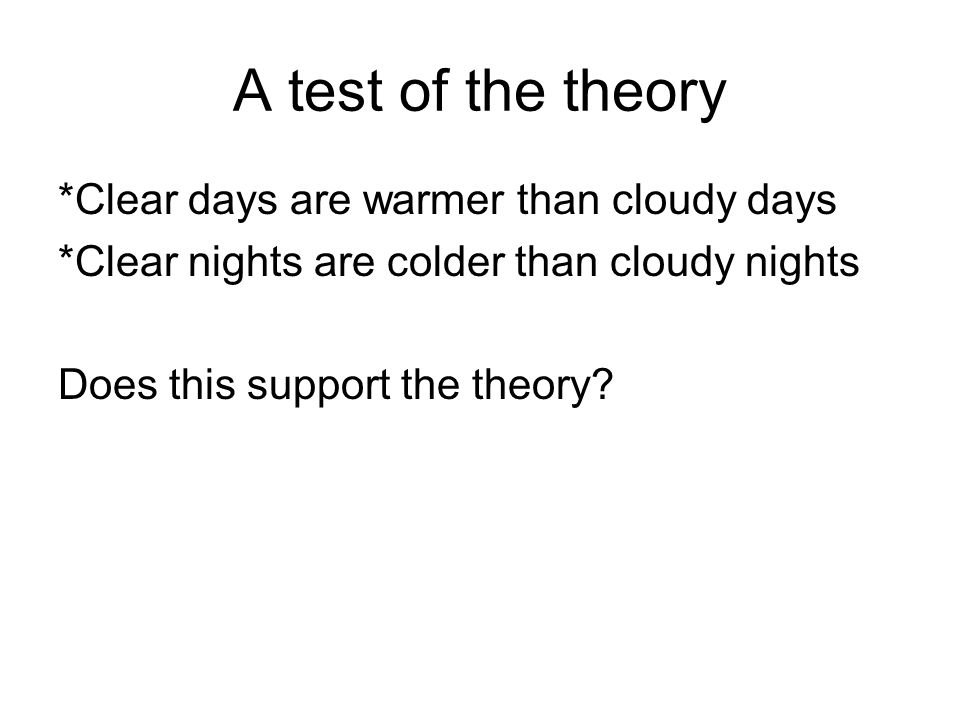 A test of the theory

*Clear days are warmer than cloudy days
*Clear nights are colder than cloudy nights

Does this support the theory?